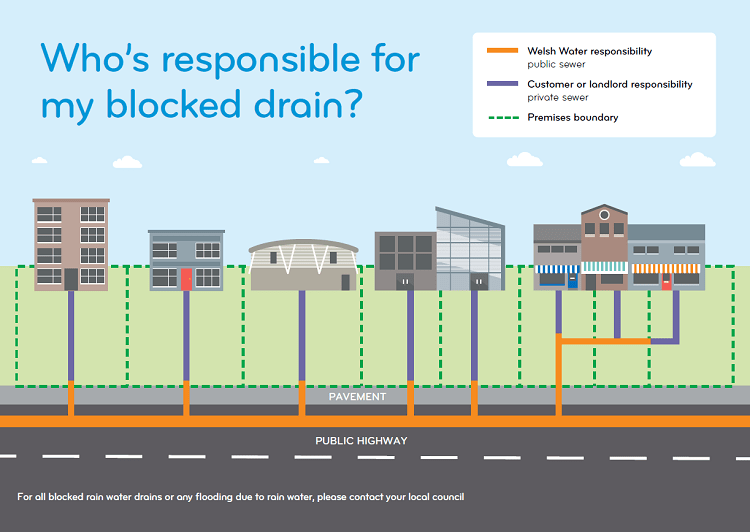 Who's responsible for my blocked drain?

Welsh Water responsibility
public sewer

Customer or landlord responsibility
private sewer

Premises boundary

PAVEMENT

PUBLIC HIGHWAY

For all blocked rain water drains or any flooding due to rain water, please contact your local council